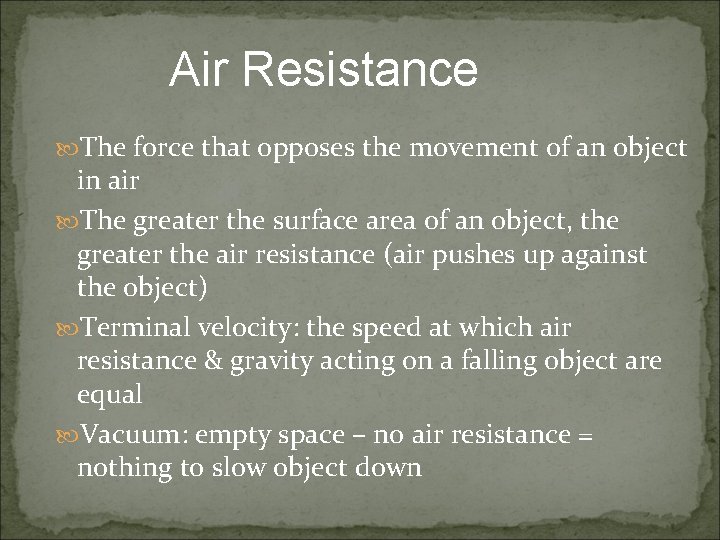 Air Resistance

The force that opposes the movement of an object in air

The greater the surface area of an object, the greater the air resistance (air pushes up against the object)

Terminal velocity: the speed at which air resistance & gravity acting on a falling object are equal

Vacuum: empty space – no air resistance = nothing to slow object down